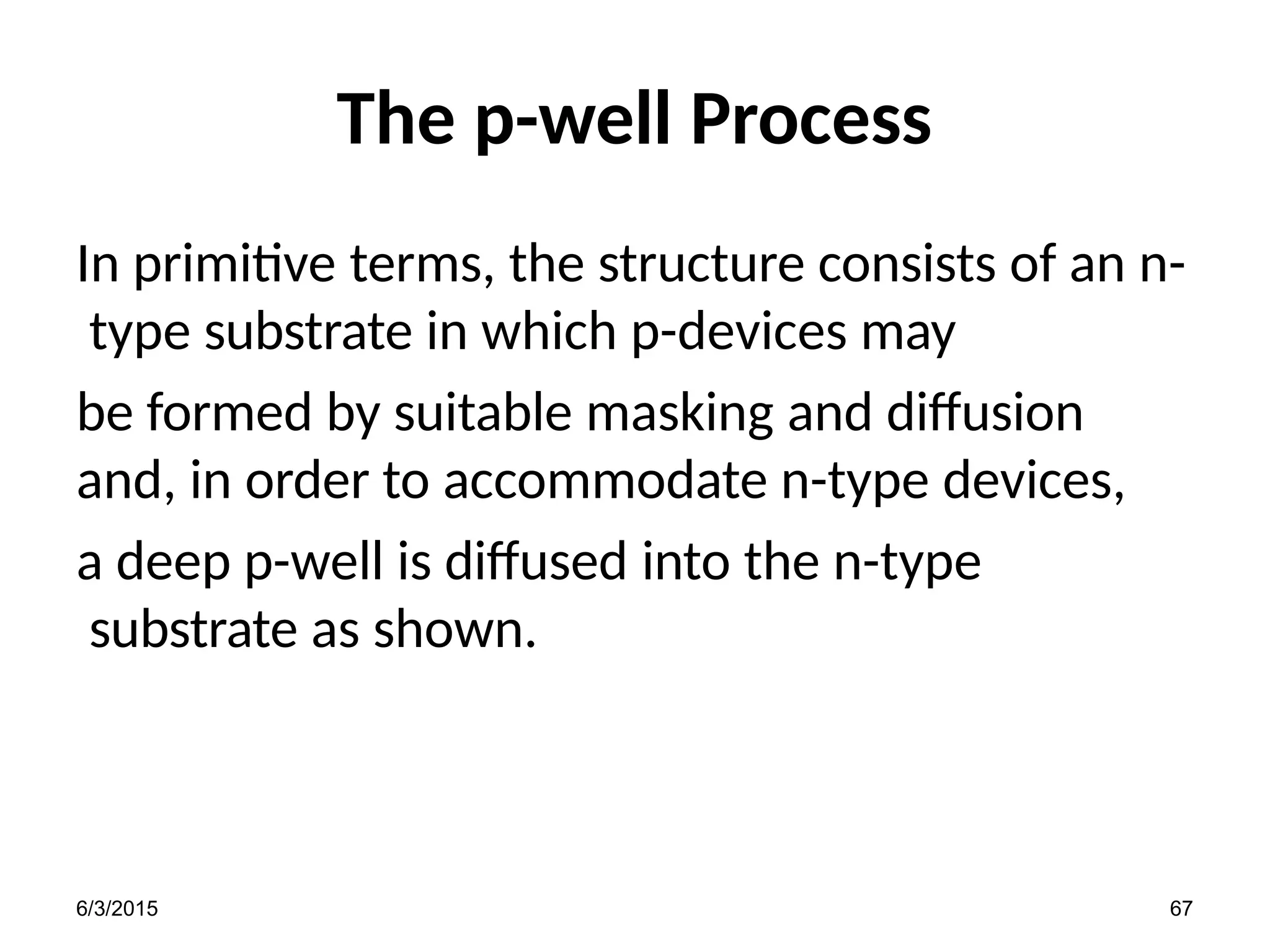 The p-well Process

In primitive terms, the structure consists of an n-type substrate in which p-devices may

be formed by suitable masking and diffusion and, in order to accommodate n-type devices,

a deep p-well is diffused into the n-type substrate as shown.

6/3/2015

67